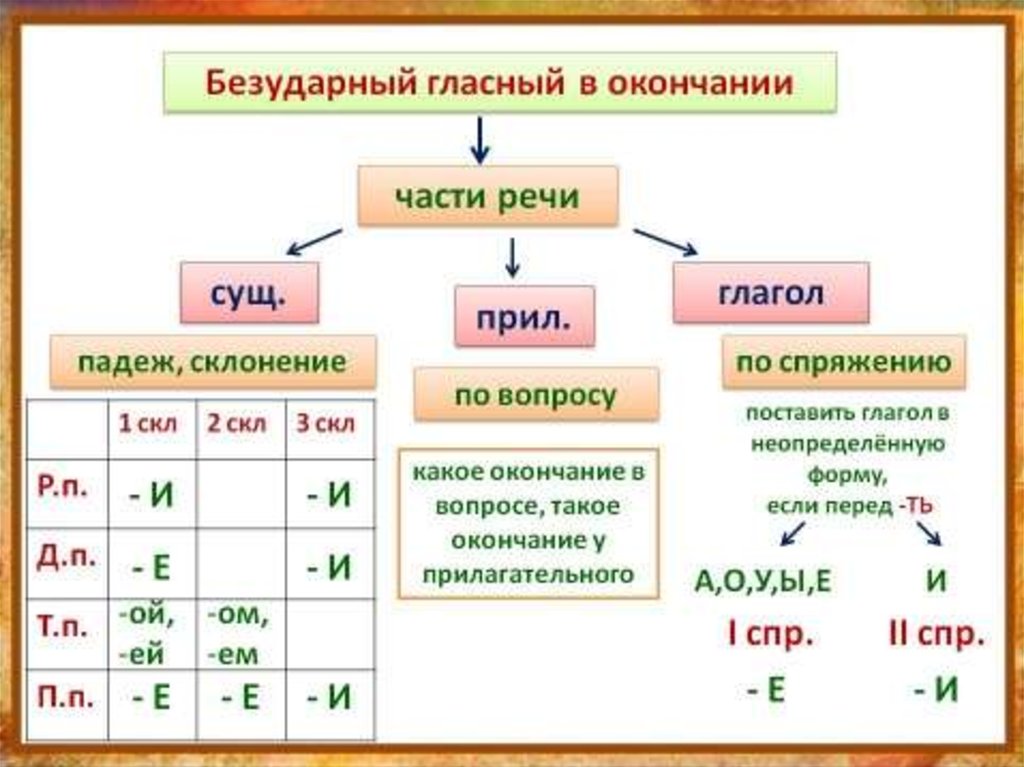 Безударный гласный в окончании

части речи

сущ.

падеж, склонение

| | 1 скл | 2 скл | 3 скл |
|---|---|---|---|
| Р.п. | - И | | - И |
| Д.п. | - Е | | - И |
| Т.п. | -ой, -ей | -ом, -ем | |
| П.п. | - Е | - Е | - И |

прил.

по вопросу

какое окончание в вопросе, такое окончание у прилагательного

глагол

по спряжению

поставить глагол в неопределённую форму, если перед -ТЬ

А,О,У,Ы,Е
I спр.
- Е

И
II спр.
- И